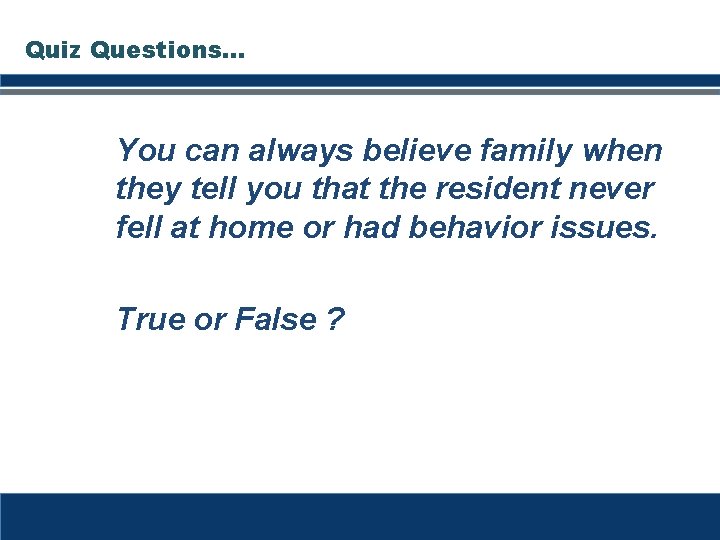 Quiz Questions…

You can always believe family when they tell you that the resident never fell at home or had behavior issues.

True or False ?